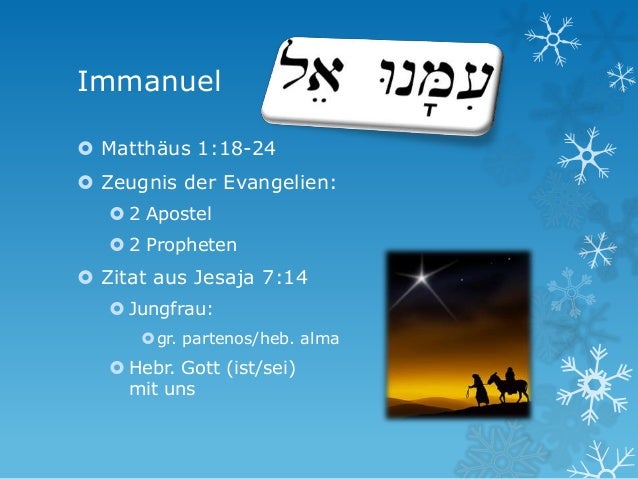 Immanuel

עִמָּנוּ אֵל

Matthäus 1:18-24

Zeugnis der Evangelien:

2 Apostel

2 Propheten

Zitat aus Jesaja 7:14

Jungfrau:

gr. partenos/heb. alma

Hebr. Gott (ist/sei) mit uns